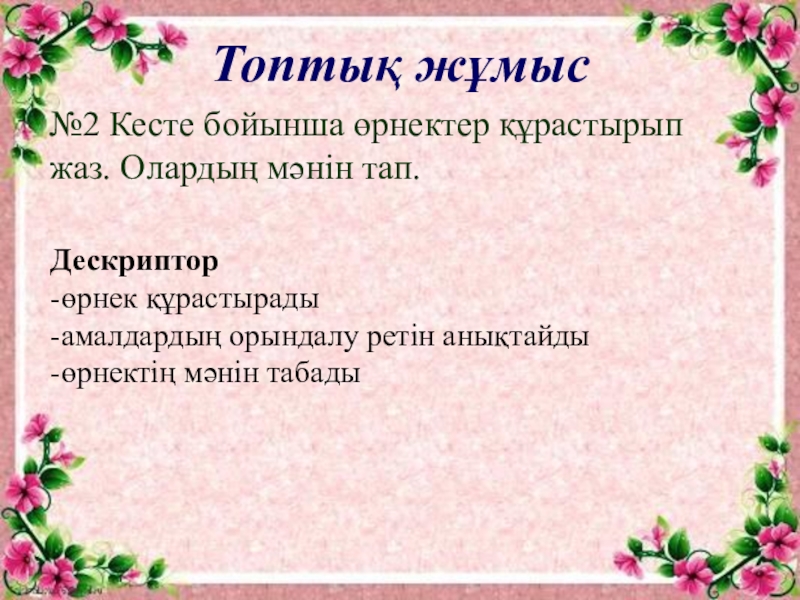 Топтық жұмыс

№2 Кесте бойынша өрнектер құрастырып жаз. Олардың мәнін тап.

Дескриптор
-өрнек құрастырады
-амалдардың орындалу ретін анықтайды
-өрнектің мәнін табады